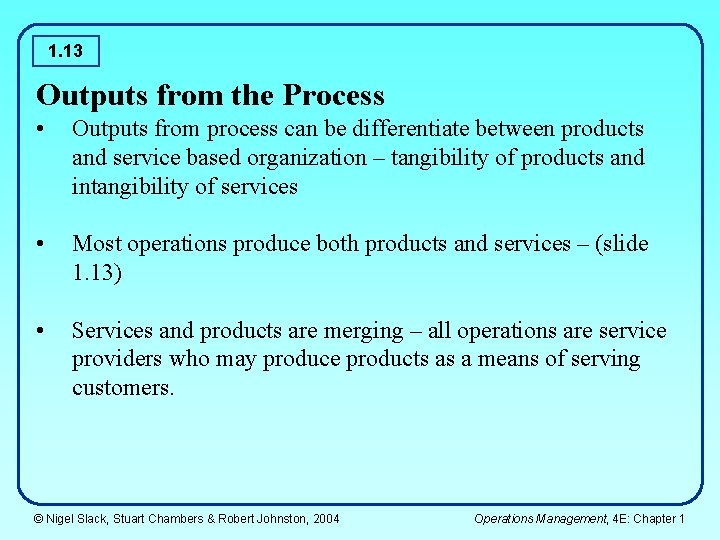 1.13

Outputs from the Process

• Outputs from process can be differentiate between products and service based organization – tangibility of products and intangibility of services

• Most operations produce both products and services – (slide 1.13)

• Services and products are merging – all operations are service providers who may produce products as a means of serving customers.

© Nigel Slack, Stuart Chambers & Robert Johnston, 2004

Operations Management, 4E: Chapter 1